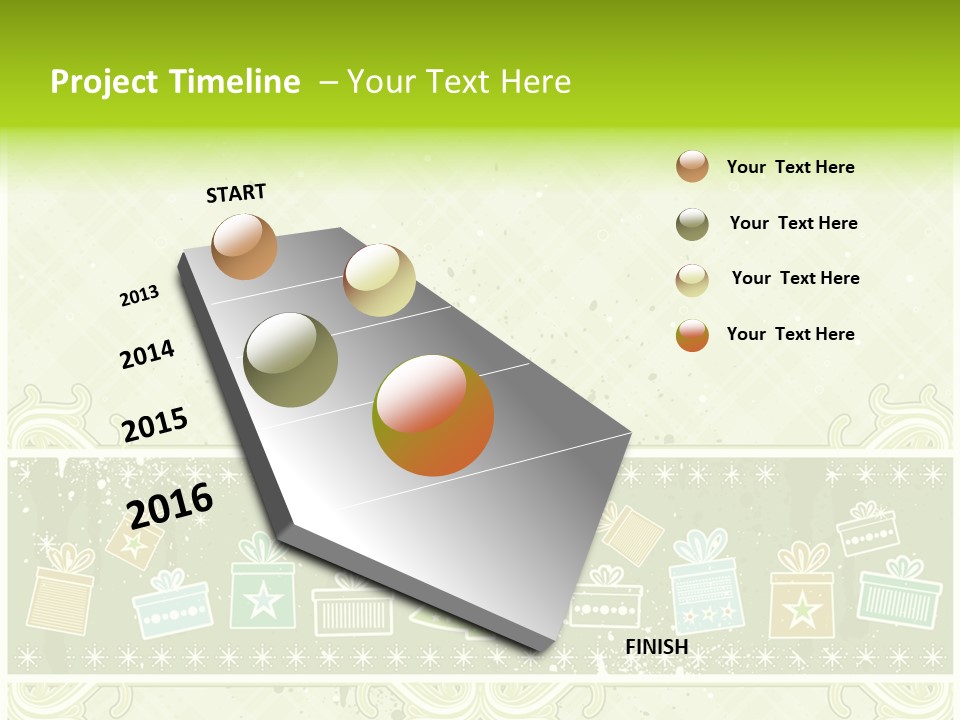 Project Timeline – Your Text Here

START

2013

2014

2015

2016

FINISH

Your Text Here

Your Text Here

Your Text Here

Your Text Here